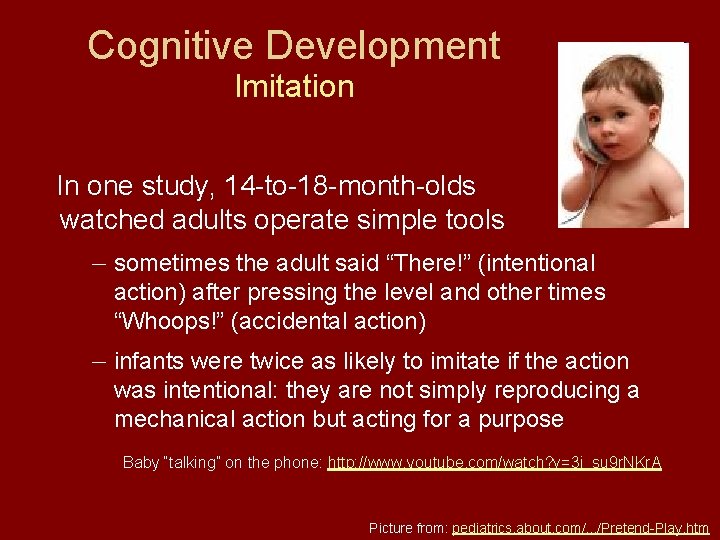 Cognitive Development
Imitation

In one study, 14-to-18-month-olds watched adults operate simple tools

– sometimes the adult said “There!” (intentional action) after pressing the level and other times “Whoops!” (accidental action)

– infants were twice as likely to imitate if the action was intentional: they are not simply reproducing a mechanical action but acting for a purpose

Baby "talking" on the phone: http://www.youtube.com/watch?v=3i_su9rNKrA

Picture from: pediatrics.about.com/.../Pretend-Play.htm